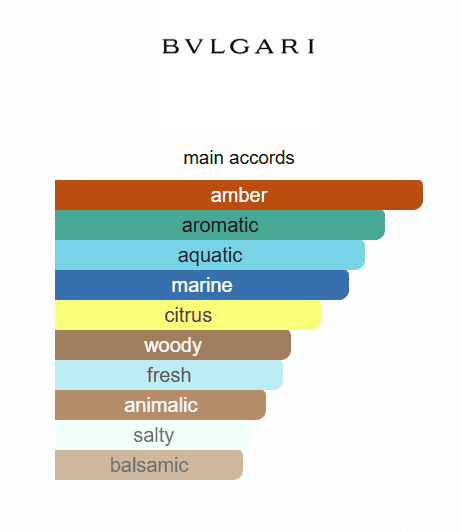 BVLGARI

main accords

amber
aromatic
aquatic
marine
citrus
woody
fresh
animalic
salty
balsamic